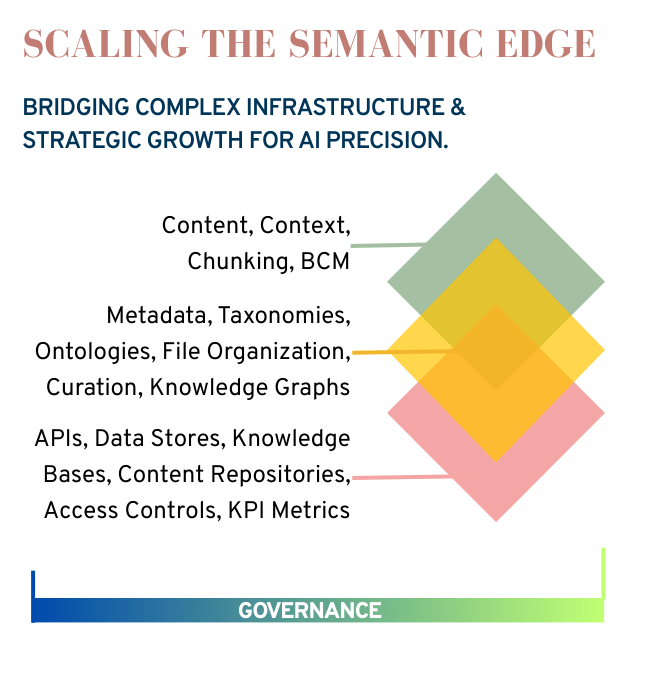 SCALING THE SEMANTIC EDGE

BRIDGING COMPLEX INFRASTRUCTURE & STRATEGIC GROWTH FOR AI PRECISION.

Content, Context, Chunking, BCM

Metadata, Taxonomies, Ontologies, File Organization, Curation, Knowledge Graphs

APIs, Data Stores, Knowledge Bases, Content Repositories, Access Controls, KPI Metrics

GOVERNANCE